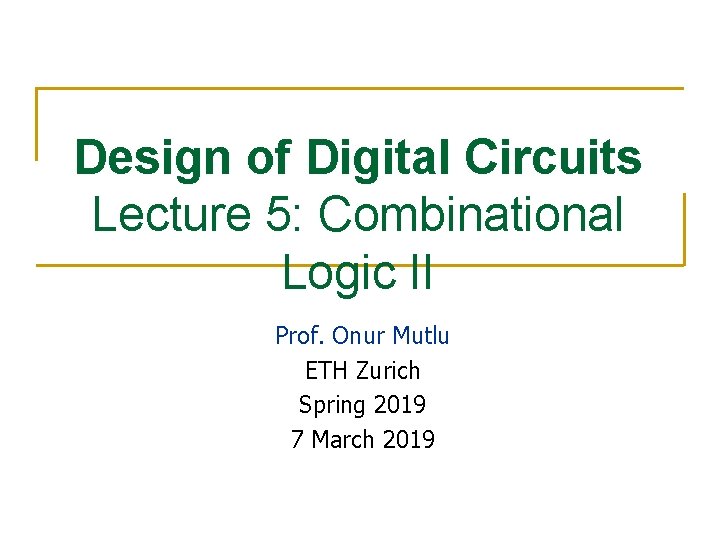 Design of Digital Circuits
Lecture 5: Combinational Logic II

Prof. Onur Mutlu
ETH Zurich
Spring 2019
7 March 2019